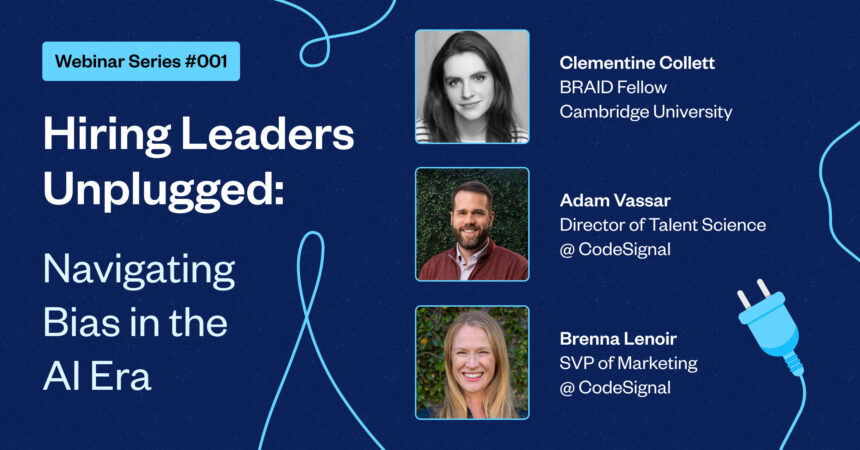 Webinar Series #001

Hiring Leaders Unplugged:

Navigating Bias in the AI Era

Clementine Collett
BRAID Fellow
Cambridge University

Adam Vassar
Director of Talent Science
@ CodeSignal

Brenna Lenoir
SVP of Marketing
@ CodeSignal